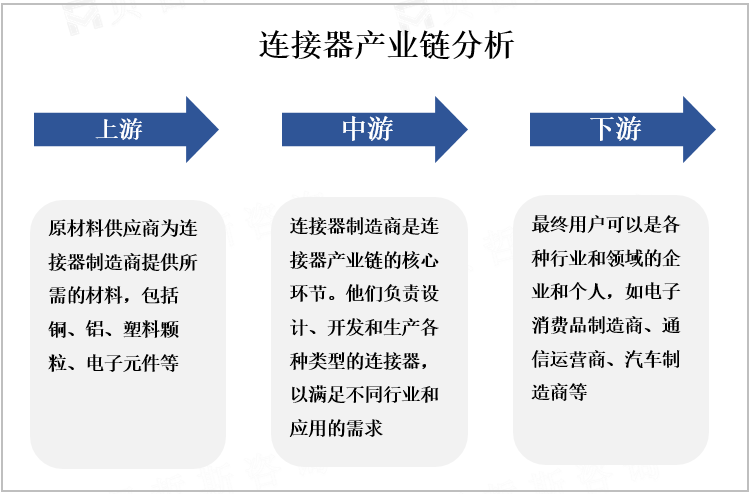 连接器产业链分析

上游

中游

下游

原材料供应商为连接器制造商提供所需的材料，包括铜、铝、塑料颗粒、电子元件等

连接器制造商是连接器产业链的核心环节。他们负责设计、开发和生产各种类型的连接器，以满足不同行业和应用的需求

最终用户可以是各种行业和领域的企业和个人，如电子消费品制造商、通信运营商、汽车制造商等